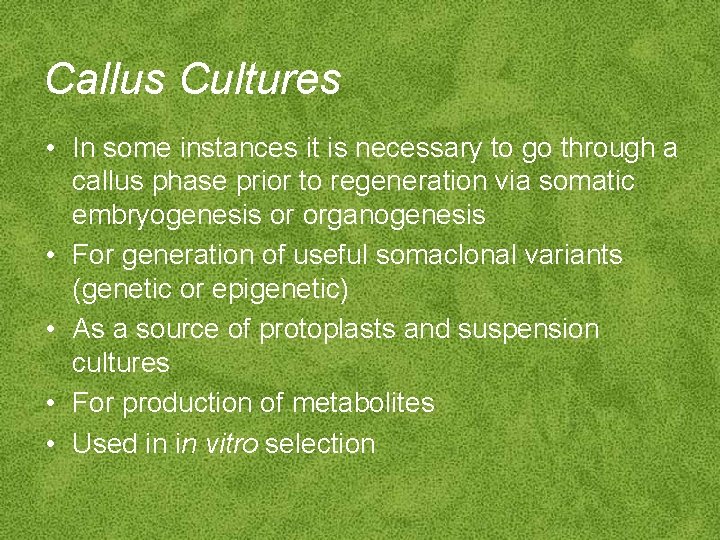 Callus Cultures

• In some instances it is necessary to go through a callus phase prior to regeneration via somatic embryogenesis or organogenesis
• For generation of useful somaclonal variants (genetic or epigenetic)
• As a source of protoplasts and suspension cultures
• For production of metabolites
• Used in in vitro selection